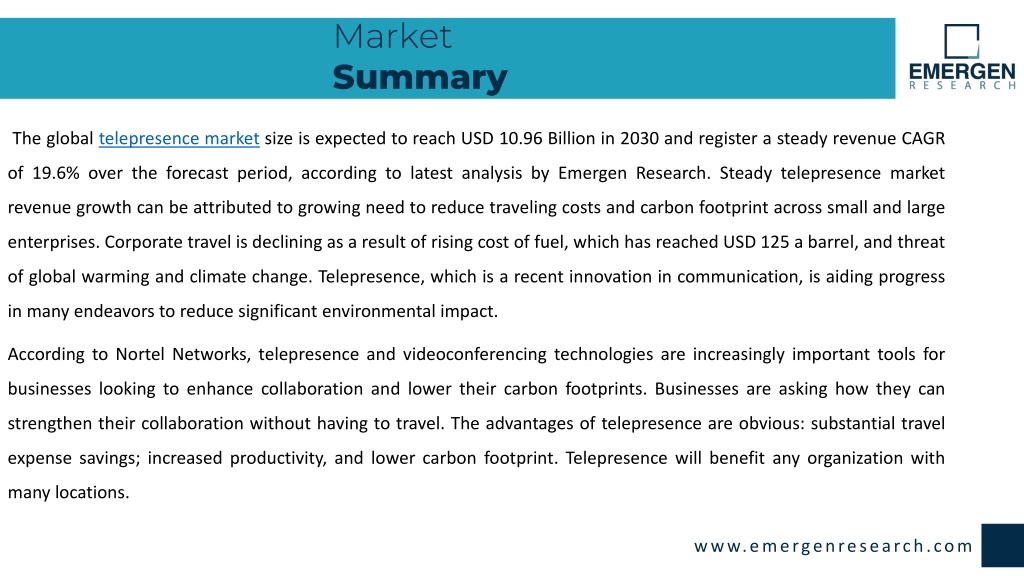 Market
Summary

EMERGEN
RESEARCH

The global telepresence market size is expected to reach USD 10.96 Billion in 2030 and register a steady revenue CAGR of 19.6% over the forecast period, according to latest analysis by Emergen Research. Steady telepresence market revenue growth can be attributed to growing need to reduce traveling costs and carbon footprint across small and large enterprises. Corporate travel is declining as a result of rising cost of fuel, which has reached USD 125 a barrel, and threat of global warming and climate change. Telepresence, which is a recent innovation in communication, is aiding progress in many endeavors to reduce significant environmental impact.

According to Nortel Networks, telepresence and videoconferencing technologies are increasingly important tools for businesses looking to enhance collaboration and lower their carbon footprints. Businesses are asking how they can strengthen their collaboration without having to travel. The advantages of telepresence are obvious: substantial travel expense savings; increased productivity, and lower carbon footprint. Telepresence will benefit any organization with many locations.

www.emergenresearch.com